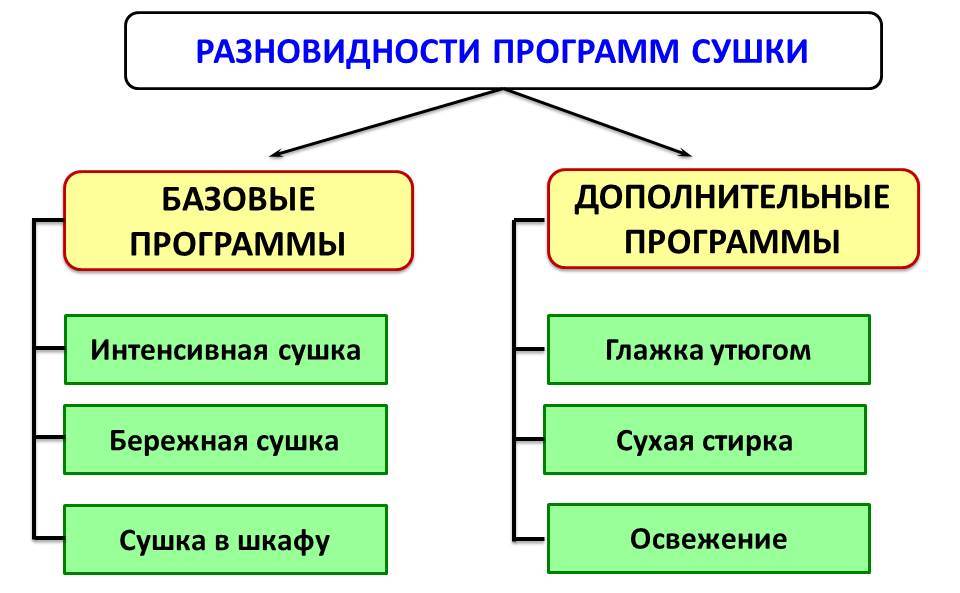 РАЗНОВИДНОСТИ ПРОГРАММ СУШКИ

БАЗОВЫЕ ПРОГРАММЫ

Интенсивная сушка

Бережная сушка

Сушка в шкафу

ДОПОЛНИТЕЛЬНЫЕ ПРОГРАММЫ

Глажка утюгом

Сухая стирка

Освежение